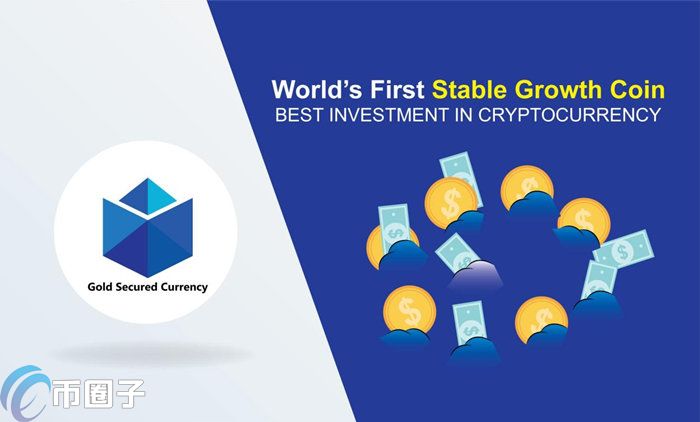 World's First Stable Growth Coin
BEST INVESTMENT IN CRYPTOCURRENCY

Gold Secured Currency

币圈子